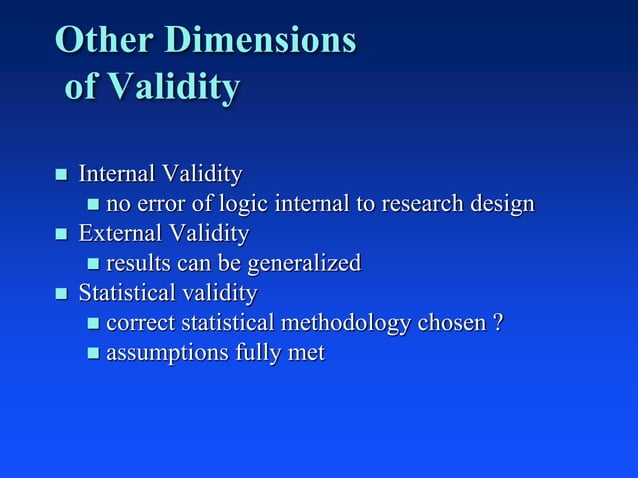 Other Dimensions of Validity

- Internal Validity
  - no error of logic internal to research design
- External Validity
  - results can be generalized
- Statistical validity
  - correct statistical methodology chosen ?
  - assumptions fully met